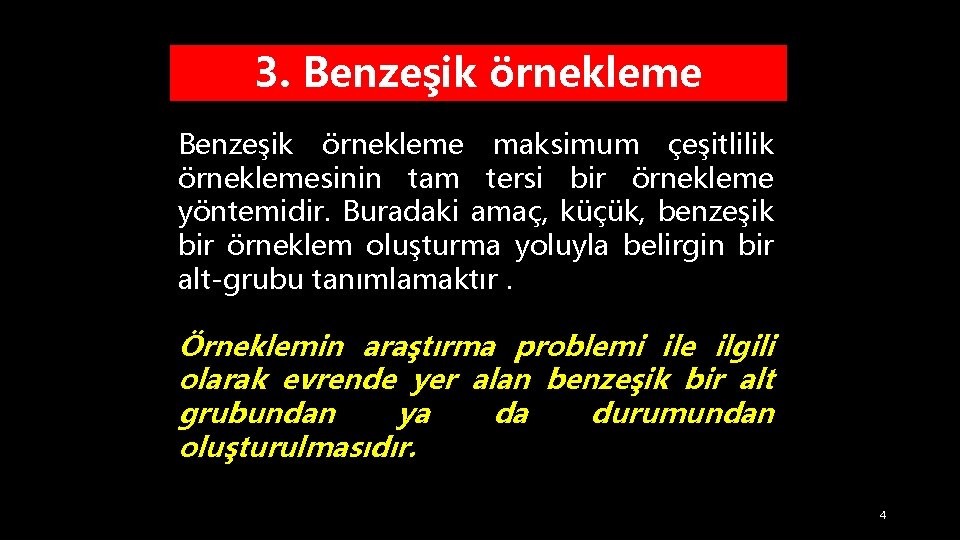 3. Benzeşik örnekleme

Benzeşik örnekleme maksimum çeşitlilik örneklemesinin tam tersi bir örnekleme yöntemidir. Buradaki amaç, küçük, benzeşik bir örneklem oluşturma yoluyla belirgin bir alt-grubu tanımlamaktır .

Örneklemin araştırma problemi ile ilgili olarak evrende yer alan benzeşik bir alt grubundan ya da durumundan oluşturulmasıdır.

4